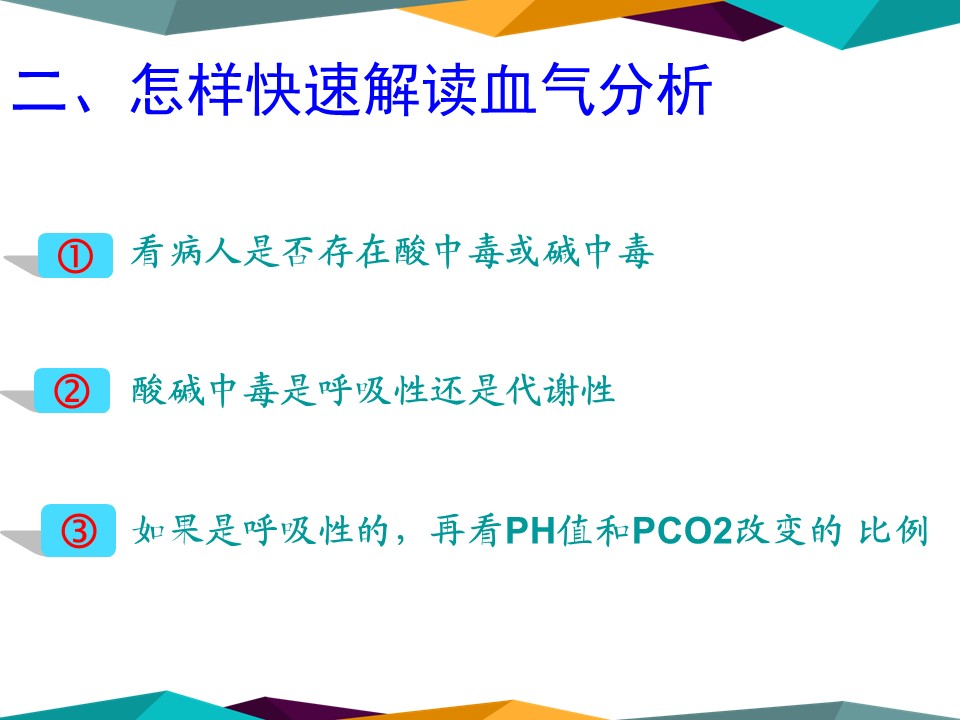 二、怎样快速解读血气分析

① 看病人是否存在酸中毒或碱中毒

② 酸碱中毒是呼吸性还是代谢性

③ 如果是呼吸性的，再看PH值和PCO2改变的 比例